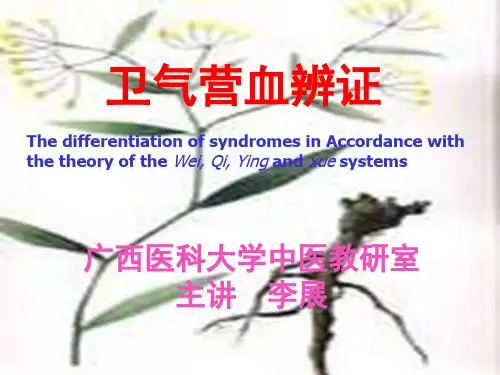 卫气营血辨证

The differentiation of syndromes in Accordance with the theory of the Wei, Qi, Ying and xue systems

广西医科大学中医教研室
主讲　李展